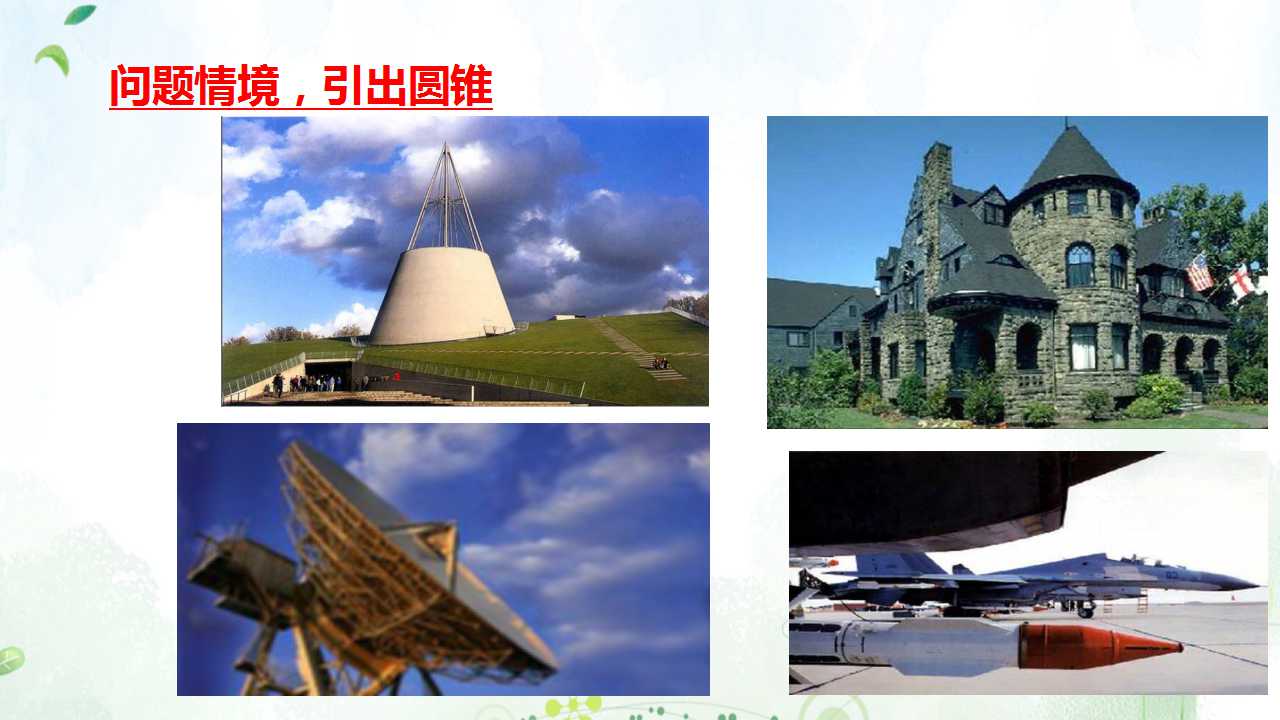 问题情境，引出圆锥